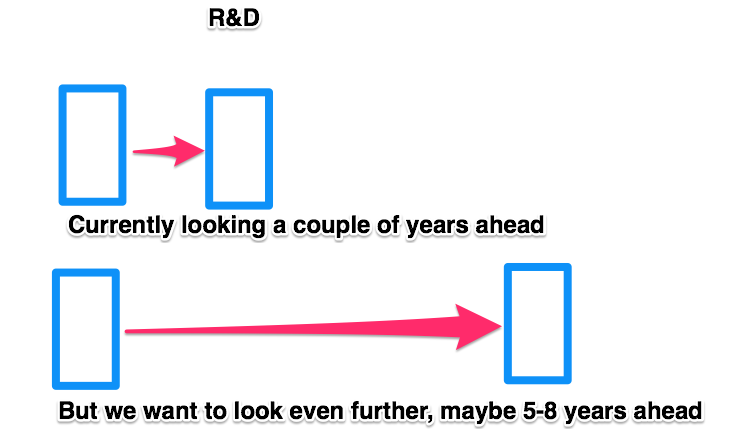 R&D

Currently looking a couple of years ahead

But we want to look even further, maybe 5-8 years ahead